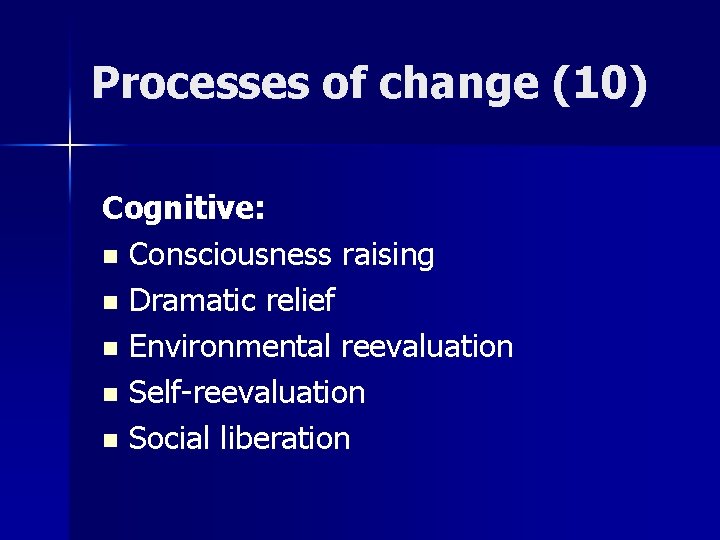 Processes of change (10)

Cognitive:
- Consciousness raising
- Dramatic relief
- Environmental reevaluation
- Self-reevaluation
- Social liberation